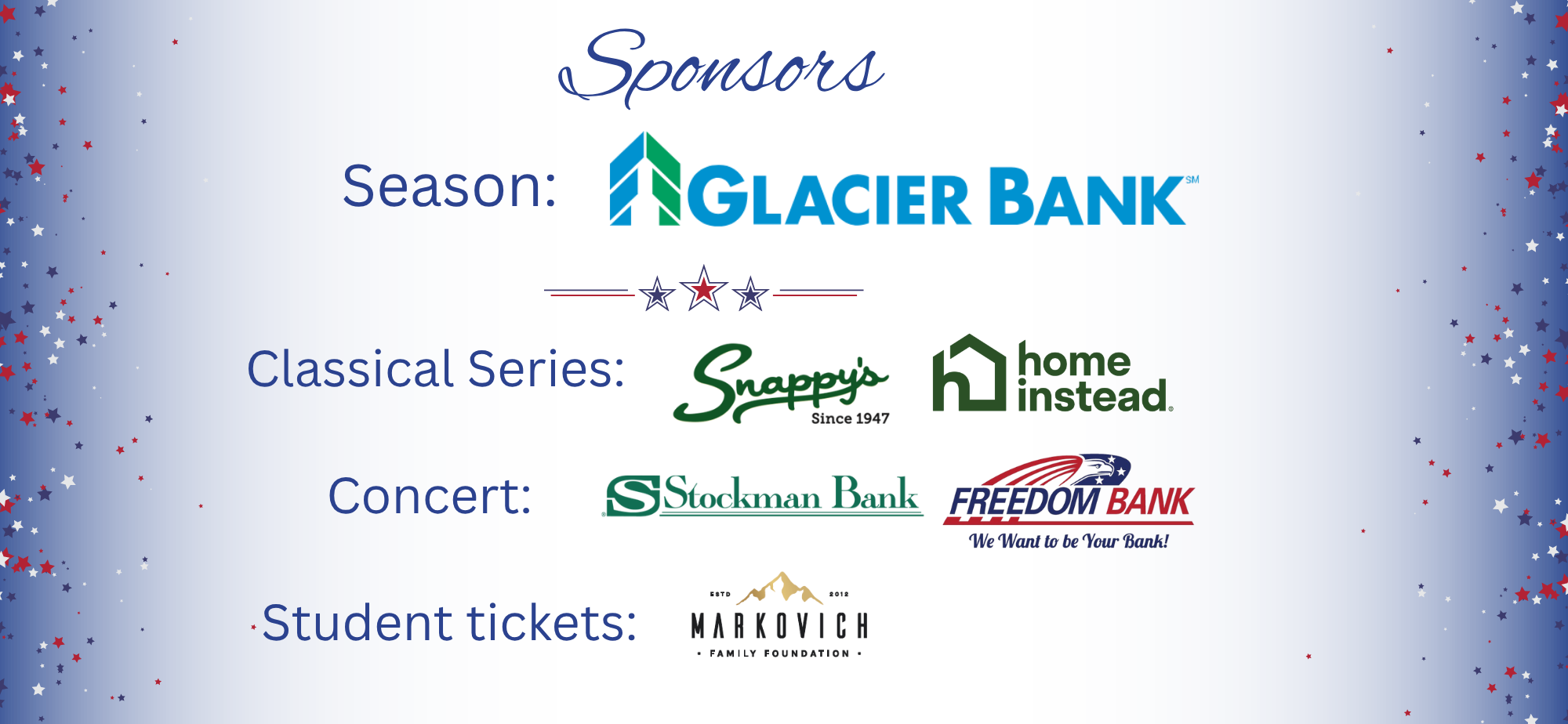 Sponsors

Season: GLACIER BANK SM

Classical Series: Snappy's Since 1947 home instead.

Concert: Stockman Bank FREEDOM BANK We Want to be Your Bank!

Student tickets: ESTD 2012 MARKOVICH • FAMILY FOUNDATION •